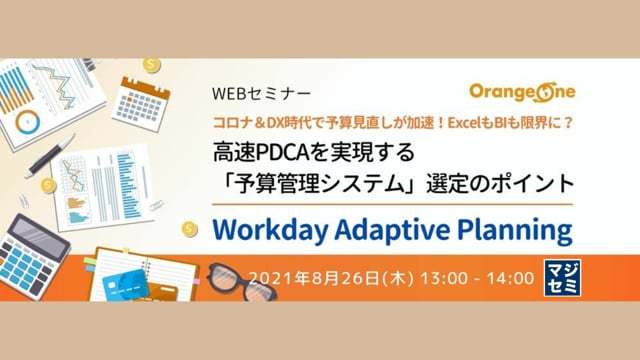 WEBセミナー

OrangeOne

コロナ＆DX時代で予算見直しが加速！ExcelもBIも限界に？

高速PDCAを実現する
「予算管理システム」選定のポイント

Workday Adaptive Planning

2021年8月26日(木) 13:00 - 14:00

マジセミ